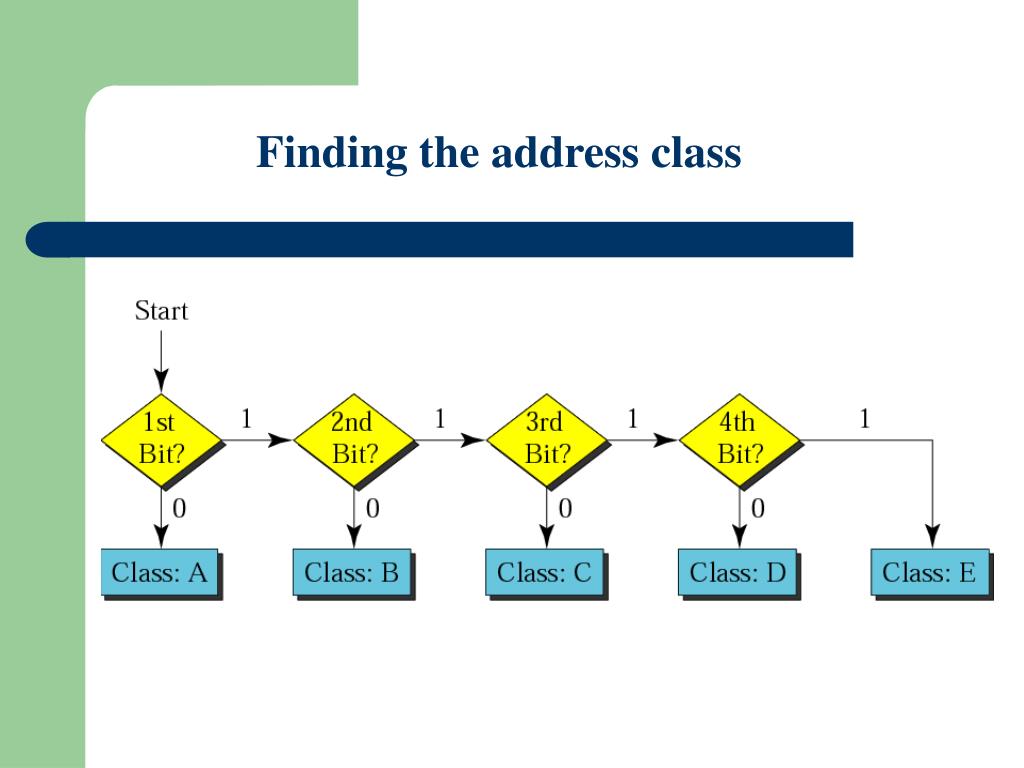 Finding the address class

Start

1st Bit?

1

2nd Bit?

1

3rd Bit?

1

4th Bit?

1

0

0

0

0

Class: A

Class: B

Class: C

Class: D

Class: E